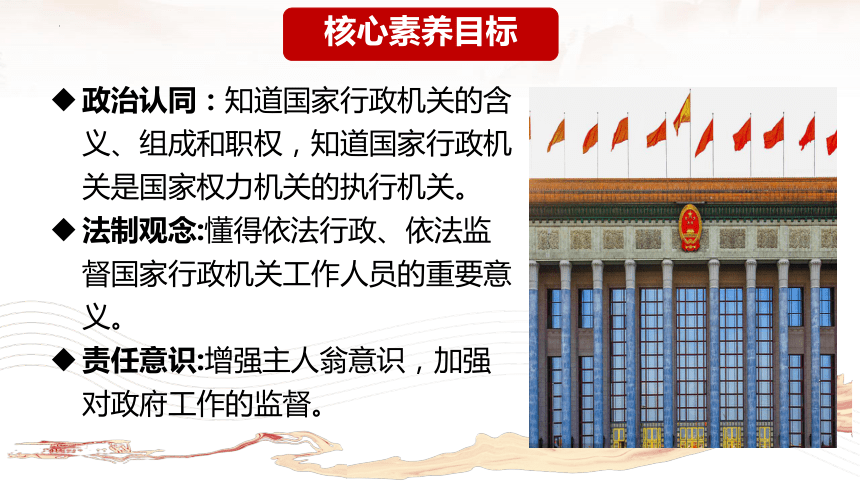 核心素养目标

◆ 政治认同：知道国家行政机关的含义、组成和职权，知道国家行政机关是国家权力机关的执行机关。

◆ 法制观念:懂得依法行政、依法监督国家行政机关工作人员的重要意义。

◆ 责任意识:增强主人翁意识，加强对政府工作的监督。